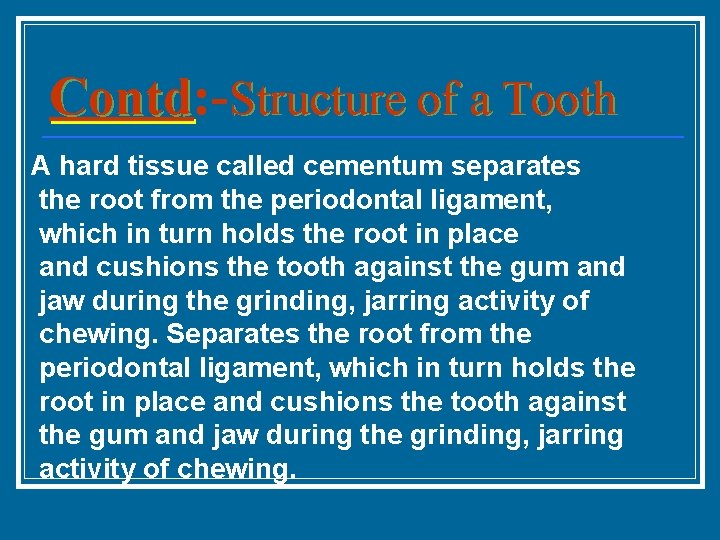 Contd:-Structure of a Tooth

A hard tissue called cementum separates the root from the periodontal ligament, which in turn holds the root in place and cushions the tooth against the gum and jaw during the grinding, jarring activity of chewing. Separates the root from the periodontal ligament, which in turn holds the root in place and cushions the tooth against the gum and jaw during the grinding, jarring activity of chewing.